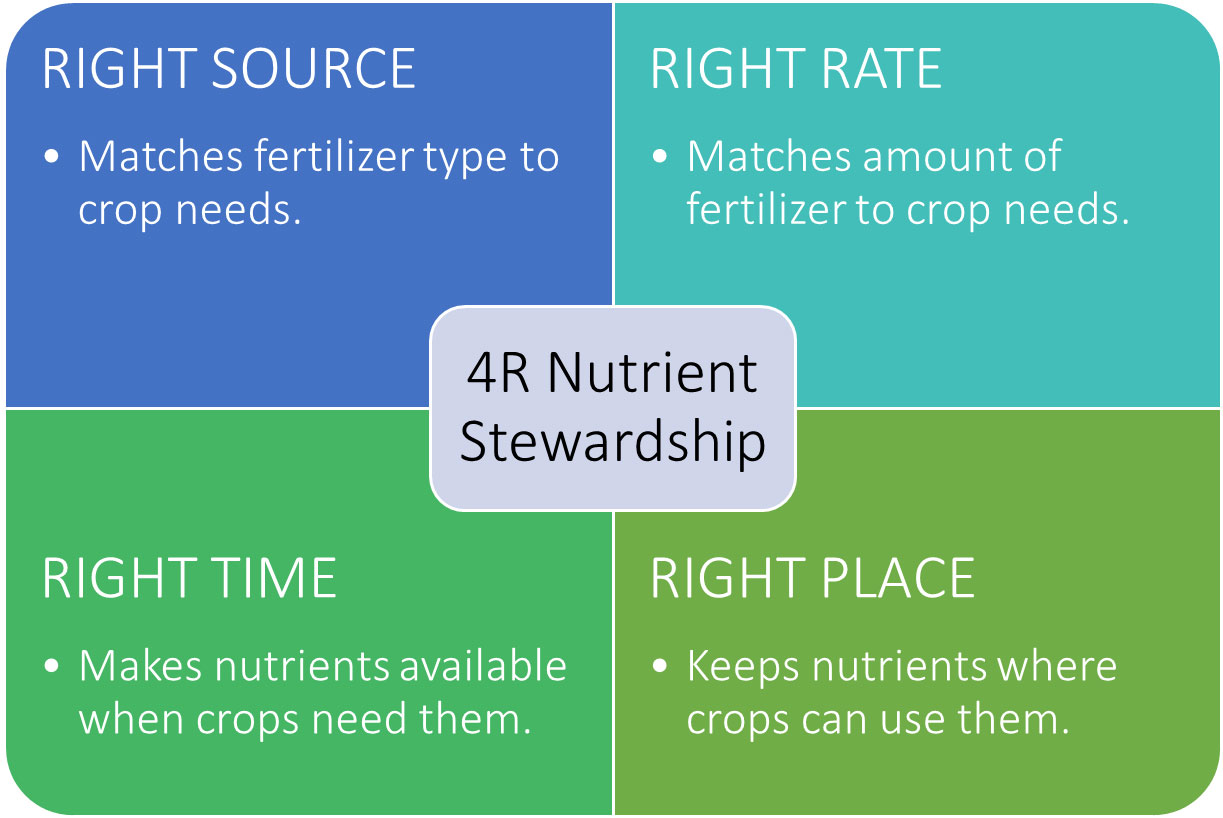 RIGHT SOURCE

• Matches fertilizer type to crop needs.

RIGHT RATE

• Matches amount of fertilizer to crop needs.

4R Nutrient Stewardship

RIGHT TIME

• Makes nutrients available when crops need them.

RIGHT PLACE

• Keeps nutrients where crops can use them.